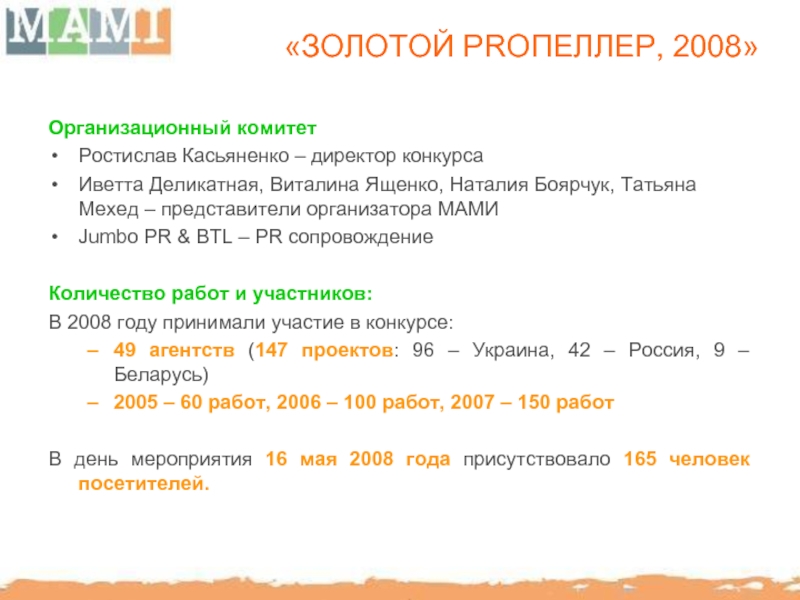 МАМИ

«ЗОЛОТОЙ PROПЕЛЛЕР, 2008»

Организационный комитет
• Ростислав Касьяненко – директор конкурса
• Иветта Деликатная, Виталина Ященко, Наталия Боярчук, Татьяна Мехед – представители организатора МАМИ
• Jumbo PR & BTL – PR сопровождение

Количество работ и участников:
В 2008 году принимали участие в конкурсе:
– 49 агентств (147 проектов: 96 – Украина, 42 – Россия, 9 – Беларусь)
– 2005 – 60 работ, 2006 – 100 работ, 2007 – 150 работ

В день мероприятия 16 мая 2008 года присутствовало 165 человек посетителей.